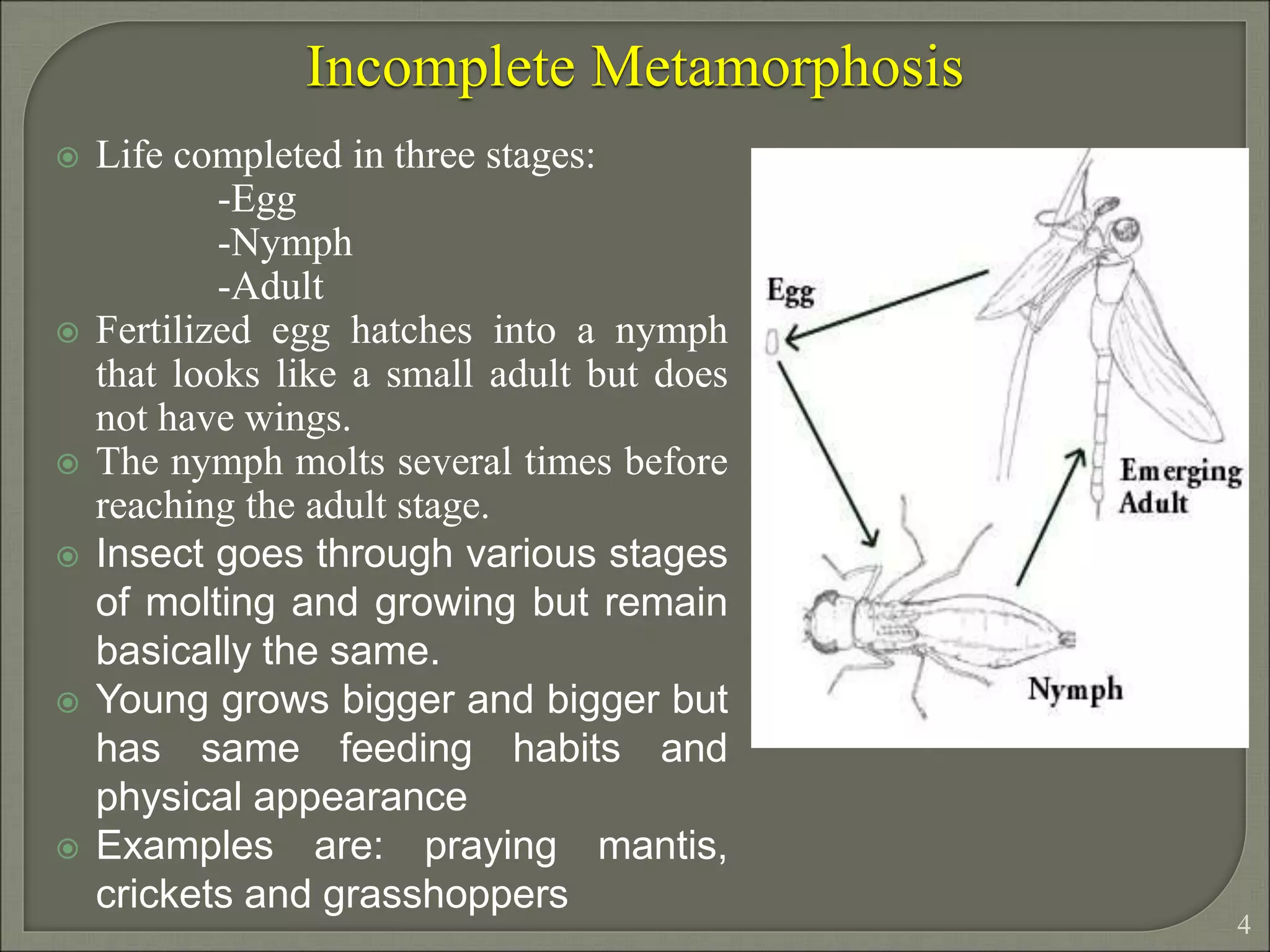 Incomplete Metamorphosis

Life completed in three stages:
-Egg
-Nymph
-Adult

Fertilized egg hatches into a nymph that looks like a small adult but does not have wings.

The nymph molts several times before reaching the adult stage.

Insect goes through various stages of molting and growing but remain basically the same.

Young grows bigger and bigger but has same feeding habits and physical appearance

Examples are: praying mantis, crickets and grasshoppers

Egg

Emerging Adult

Nymph

4